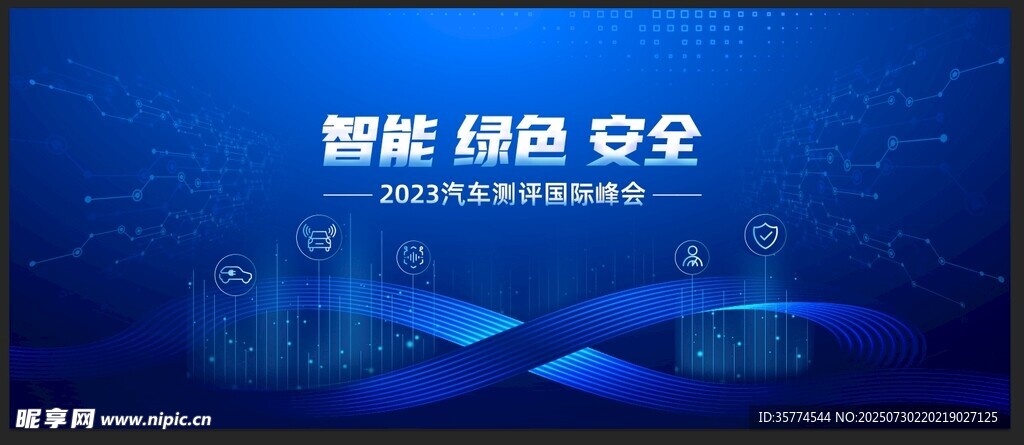 智能 绿色 安全

2023汽车测评国际峰会

昵享网 www.nipic.cn

ID:35774544 NO:20250730220219027125